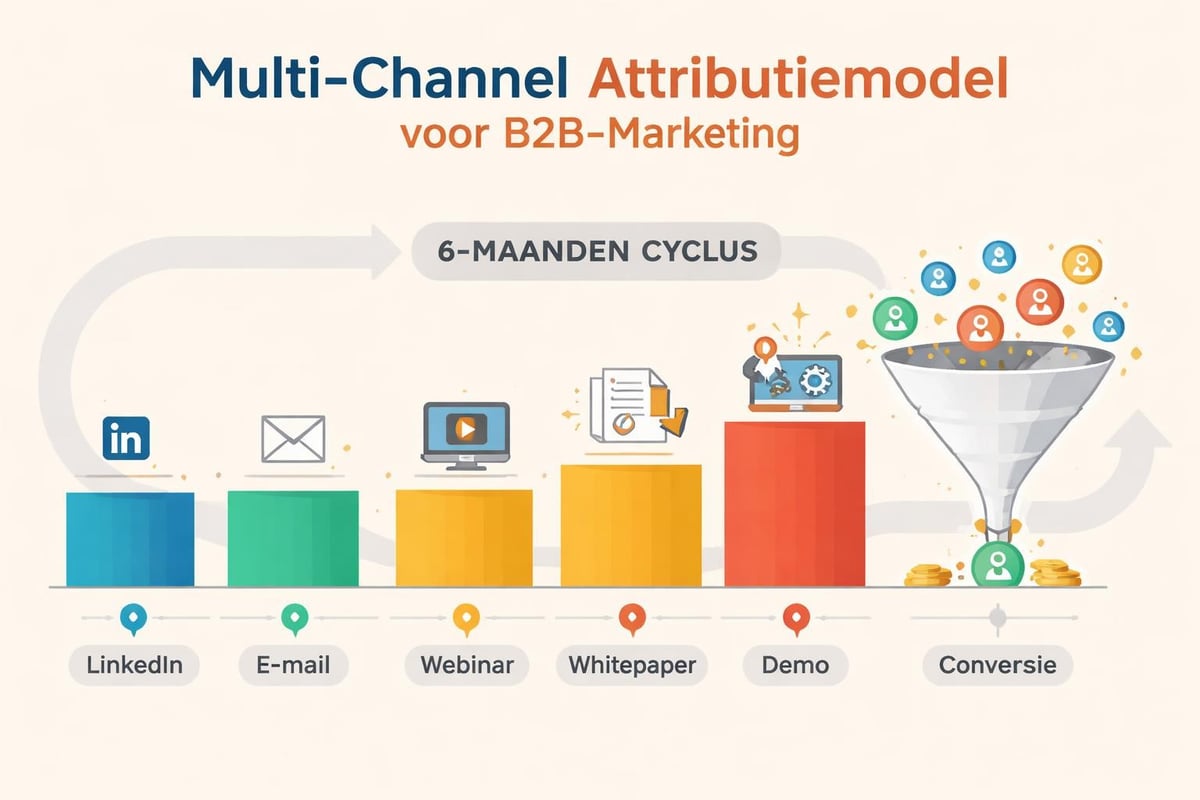 Multi-Channel Attributiemodel
voor B2B-Marketing

6-MAANDEN CYCLUS

in

LinkedIn
E-mail
Webinar
Whitepaper
Demo
Conversie